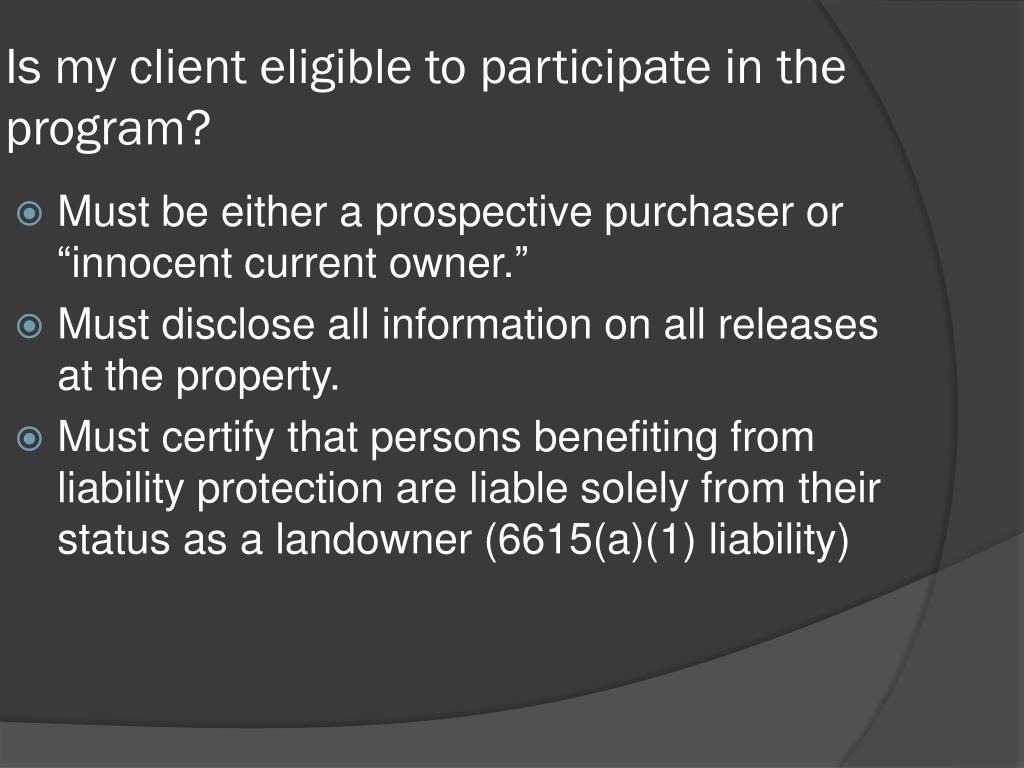 Is my client eligible to participate in the program?

Must be either a prospective purchaser or “innocent current owner.”

Must disclose all information on all releases at the property.

Must certify that persons benefiting from liability protection are liable solely from their status as a landowner (6615(a)(1) liability)